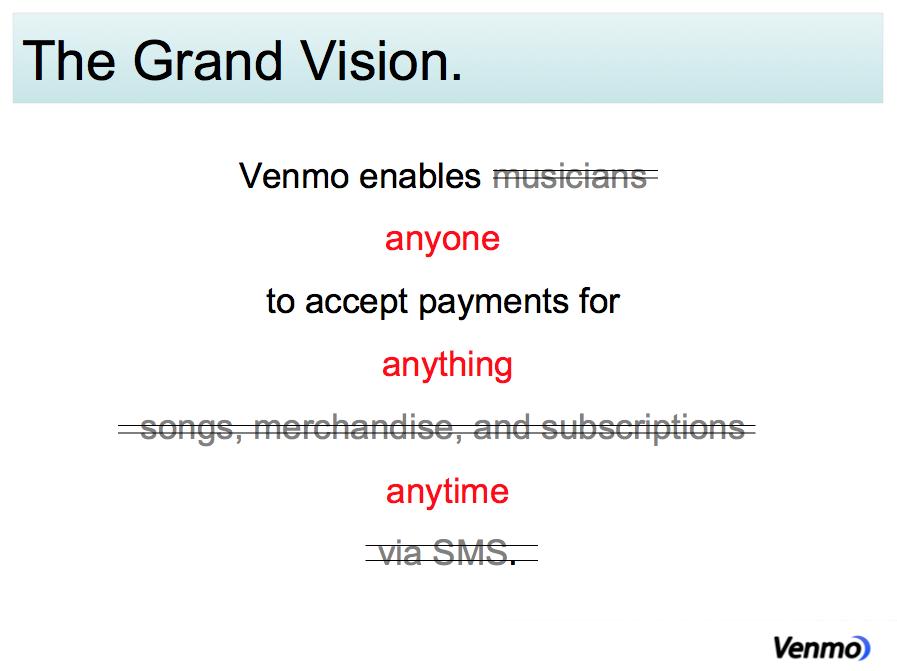 The Grand Vision.

Venmo enables ~~musicians~~

anyone

to accept payments for

anything

~~songs, merchandise, and subscriptions~~

anytime

~~via SMS~~.

Venmo